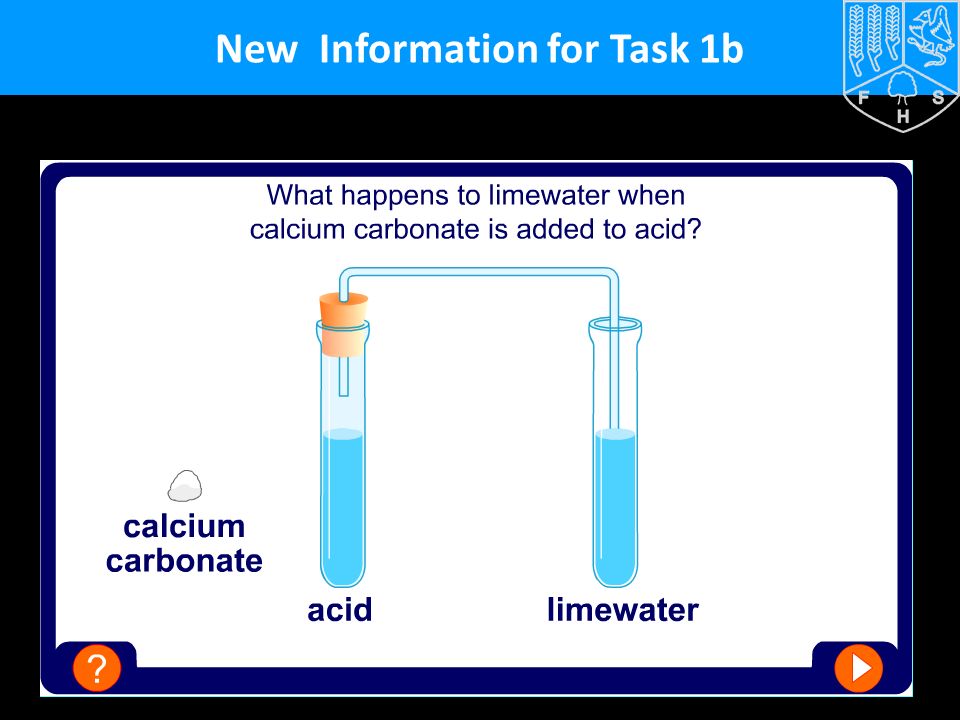 New Information for Task 1b

F S H

What happens to limewater when calcium carbonate is added to acid?

calcium carbonate

acid

limewater

?